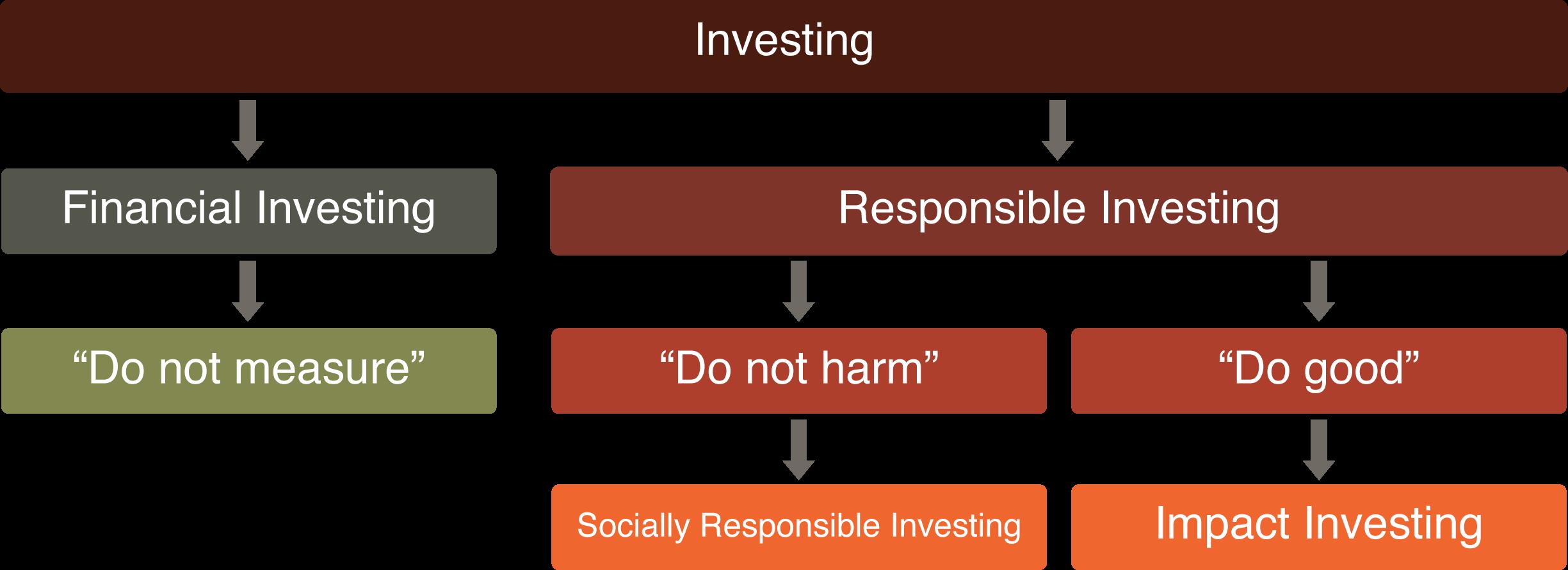 Investing

Financial Investing

Responsible Investing

“Do not measure”

“Do not harm”

“Do good”

Socially Responsible Investing

Impact Investing